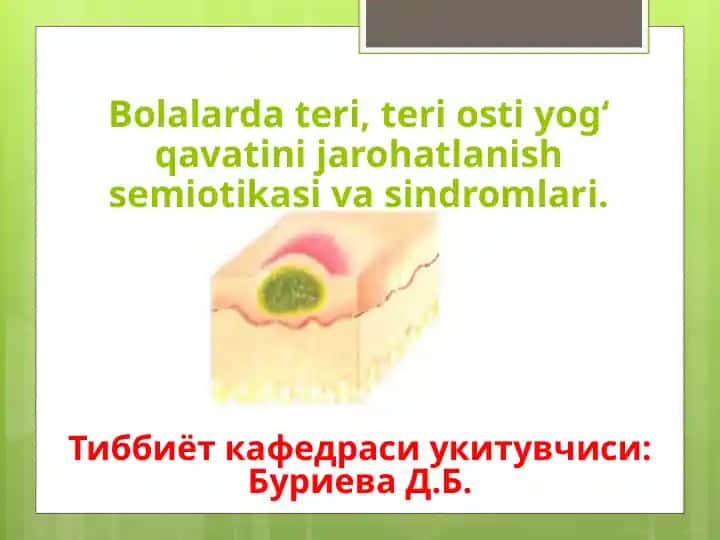 Bolalarda teri, teri osti yog‘ qavatini jarohatlanish semiotikasi va sindromlari.

Тиббиёт кафедраси укитувчиси: Буриева Д.Б.